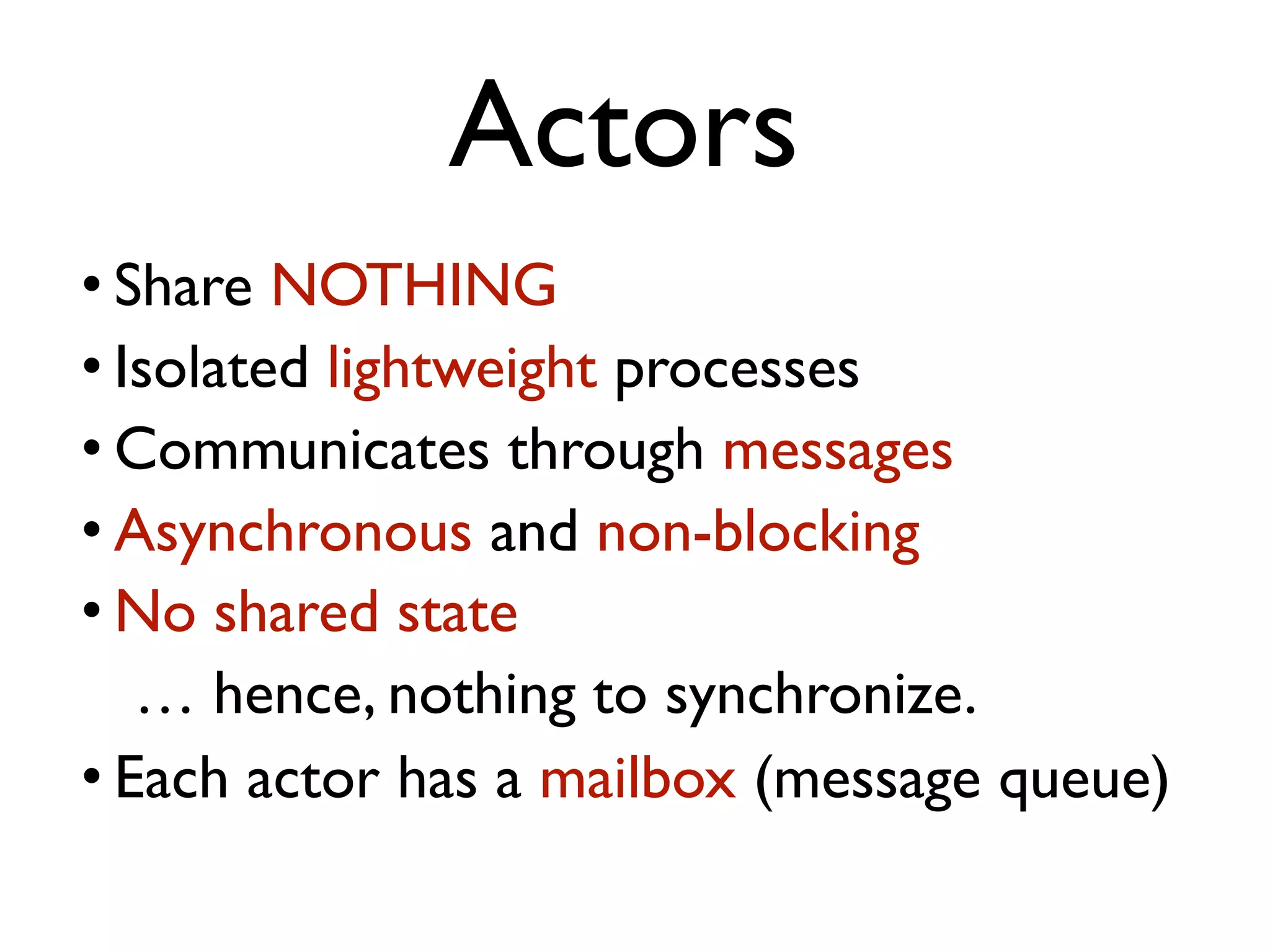 Actors

• Share NOTHING
• Isolated lightweight processes
• Communicates through messages
• Asynchronous and non-blocking
• No shared state
… hence, nothing to synchronize.
• Each actor has a mailbox (message queue)